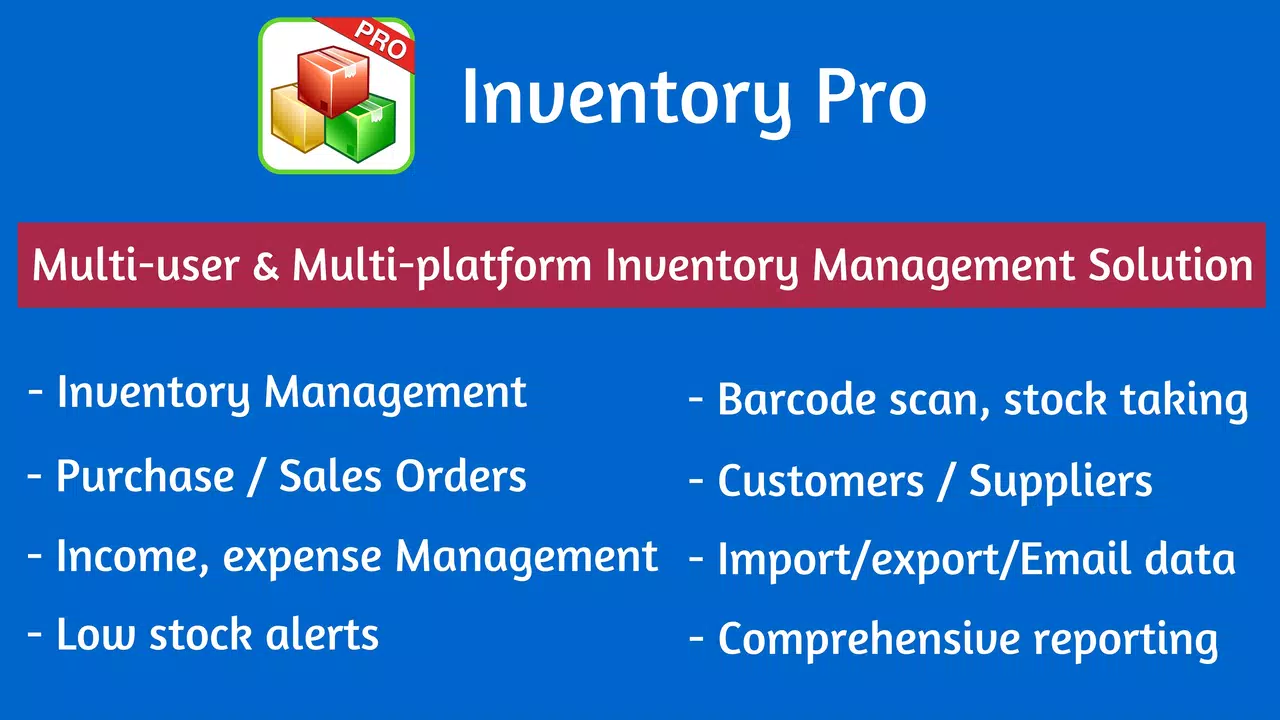 PRO

Inventory Pro

Multi-user & Multi-platform Inventory Management Solution

- Inventory Management
- Purchase / Sales Orders
- Income, expense Management
- Low stock alerts

- Barcode scan, stock taking
- Customers / Suppliers
- Import/export/Email data
- Comprehensive reporting